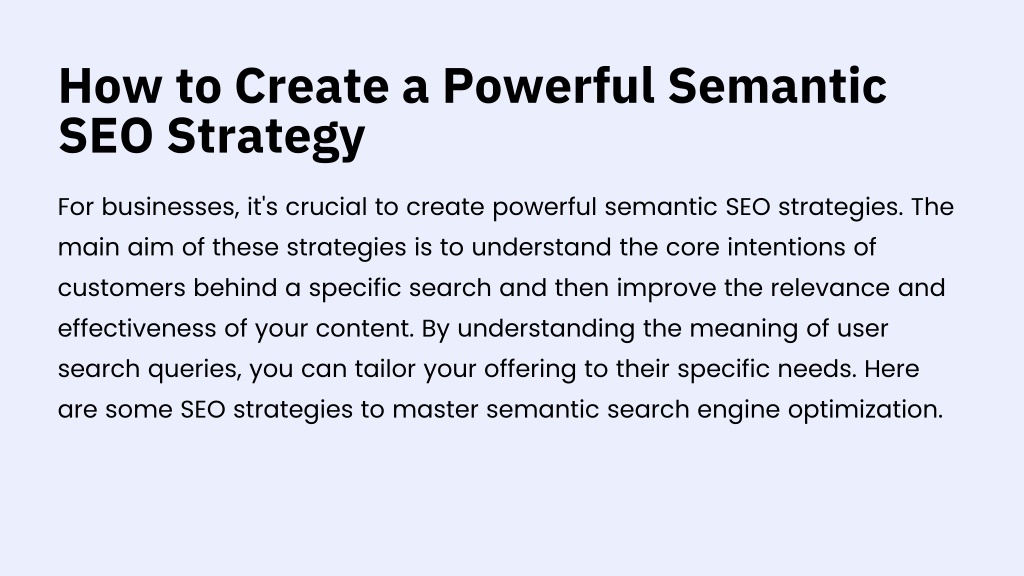 How to Create a Powerful Semantic SEO Strategy

For businesses, it's crucial to create powerful semantic SEO strategies. The main aim of these strategies is to understand the core intentions of customers behind a specific search and then improve the relevance and effectiveness of your content. By understanding the meaning of user search queries, you can tailor your offering to their specific needs. Here are some SEO strategies to master semantic search engine optimization.